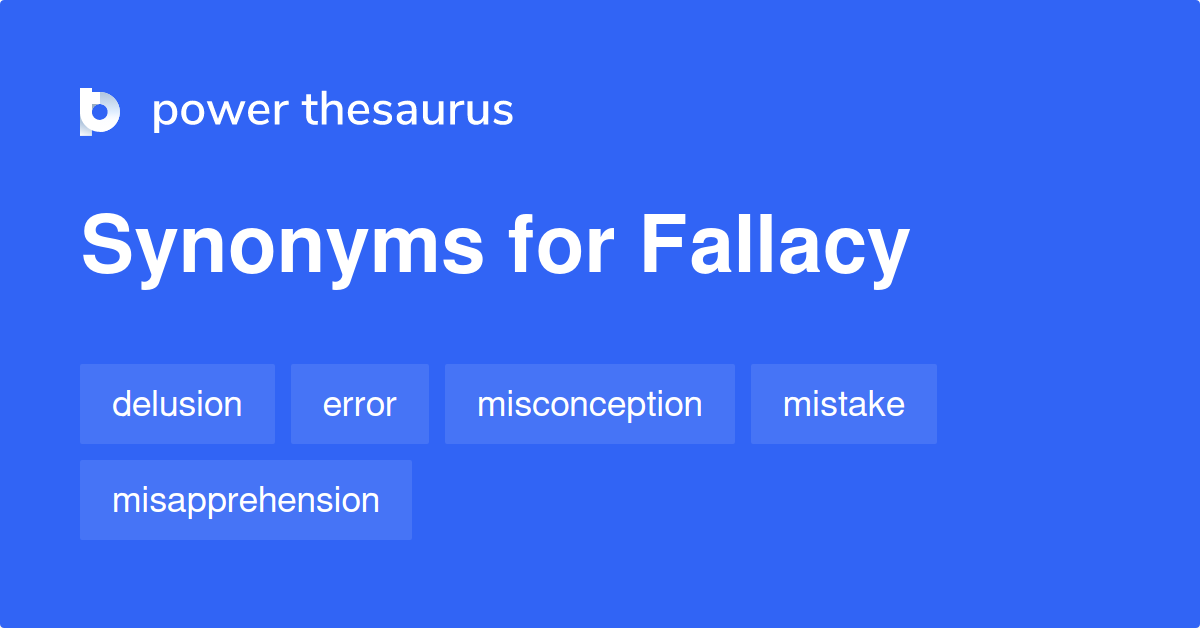 power thesaurus

Synonyms for Fallacy

delusion
error
misconception
mistake
misapprehension